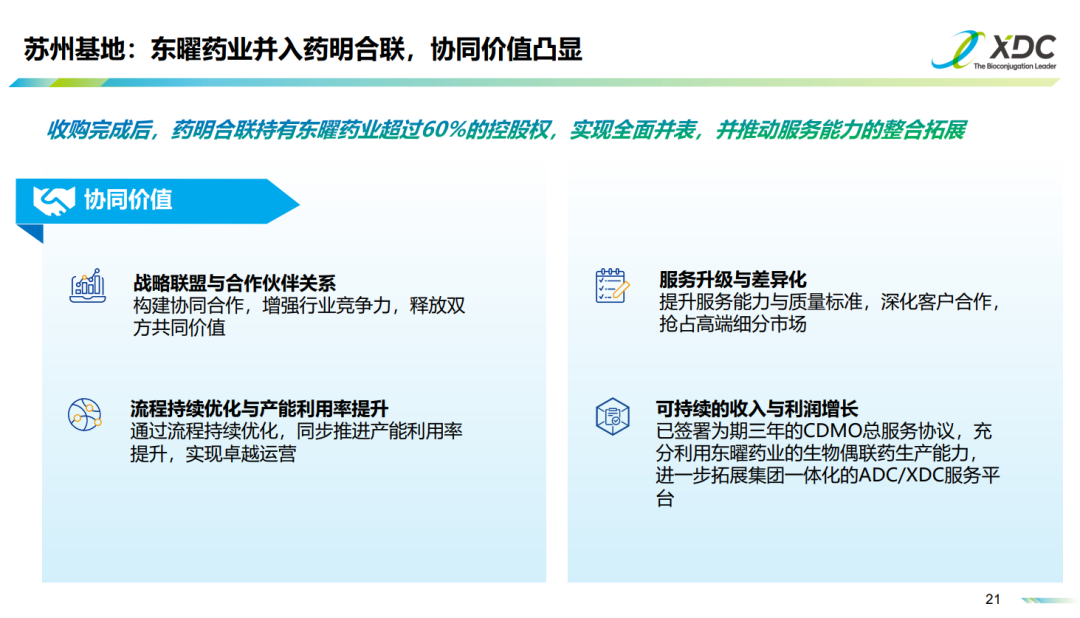 苏州基地：东曜药业并入药明合联，协同价值凸显

XDC
The Bioconjugation Leader

收购完成后，药明合联持有东曜药业超过60%的控股权，实现全面并表，并推动服务能力的整合拓展

协同价值

战略联盟与合作伙伴关系
构建协同合作，增强行业竞争力，释放双方共同价值

流程持续优化与产能利用率提升
通过流程持续优化，同步推进产能利用率提升，实现卓越运营

服务升级与差异化
提升服务能力与质量标准，深化客户合作，抢占高端细分市场

可持续的收入与利润增长
已签署为期三年的CDMO总服务协议，充分利用东曜药业的生物偶联药生产能力，进一步拓展集团一体化的ADC/XDC服务平台

21